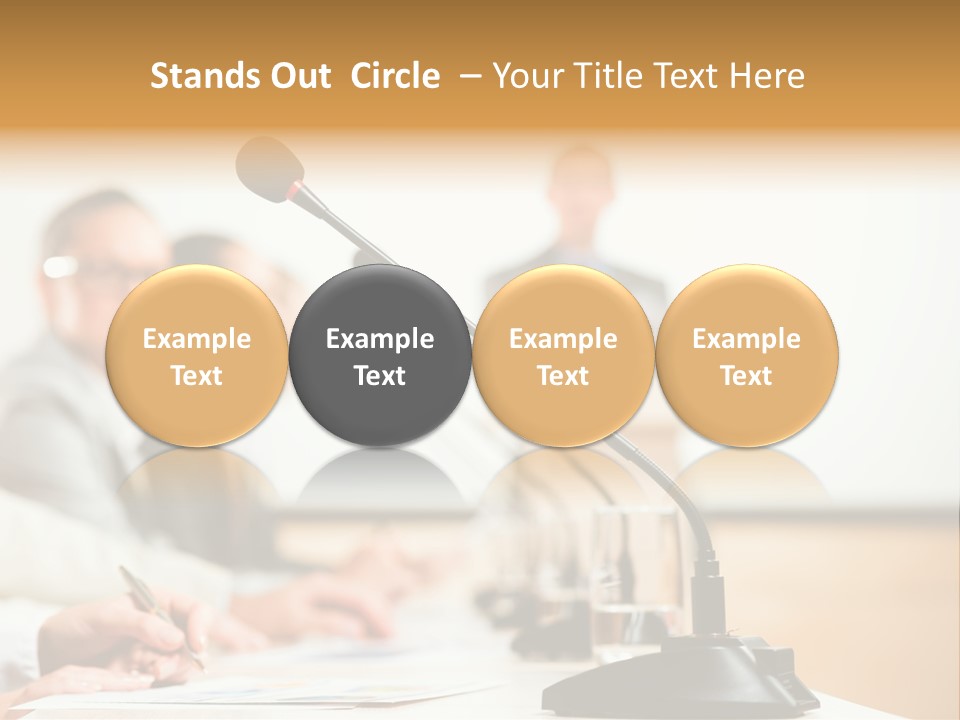 Stands Out Circle – Your Title Text Here

Example Text

Example Text

Example Text

Example Text